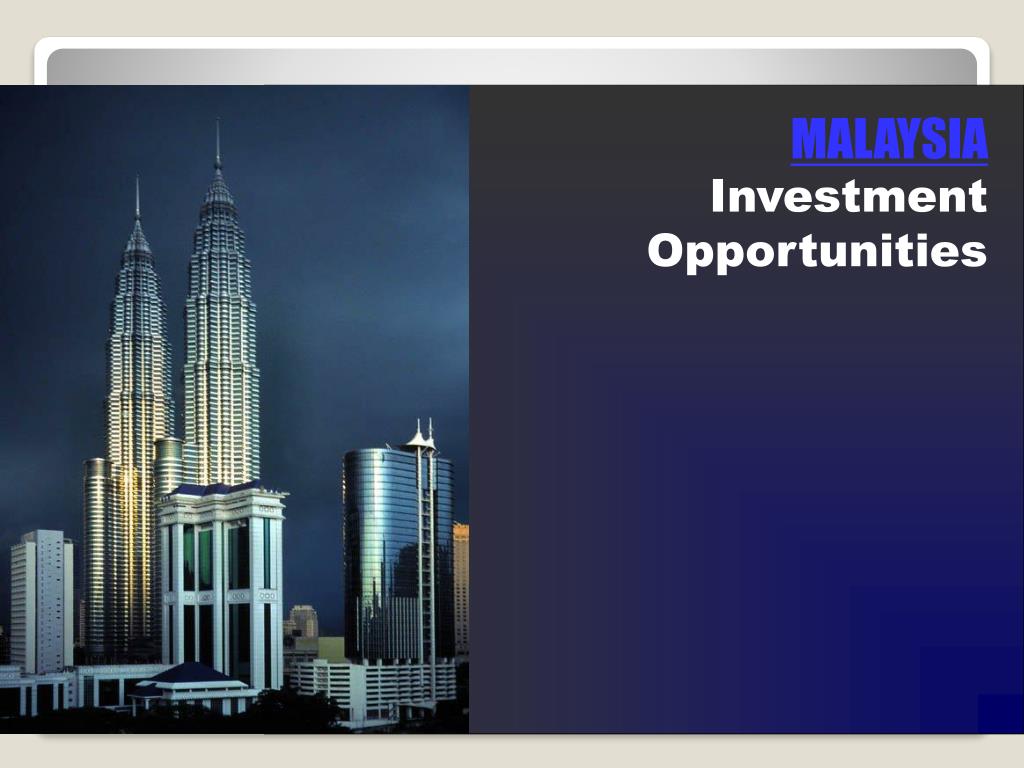 MALAYSIA
Investment Opportunities